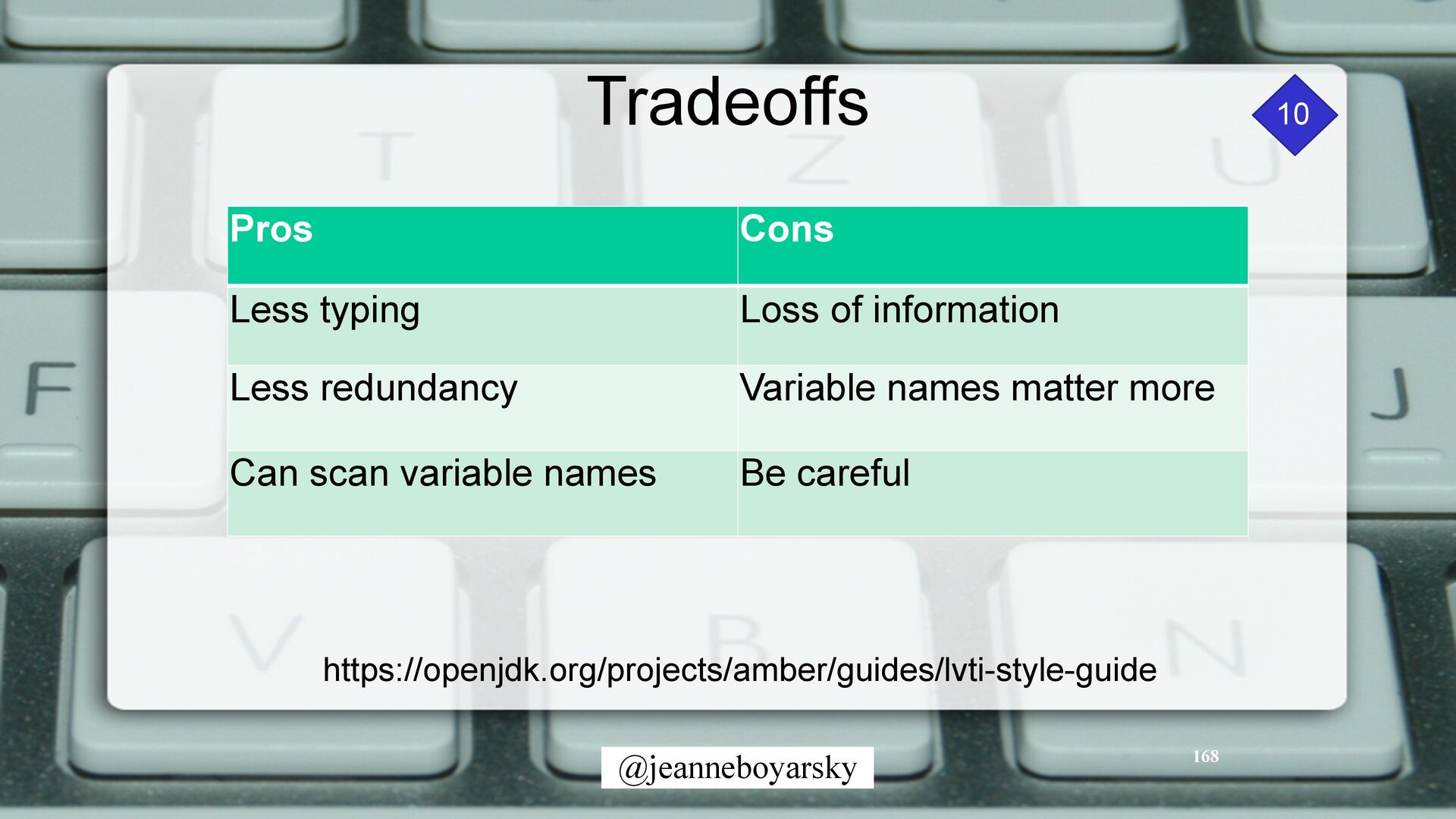 Tradeoffs

10

| Pros | Cons |
|---|---|
| Less typing | Loss of information |
| Less redundancy | Variable names matter more |
| Can scan variable names | Be careful |

https://openjdk.org/projects/amber/guides/lvti-style-guide

@jeanneboyarsky

168